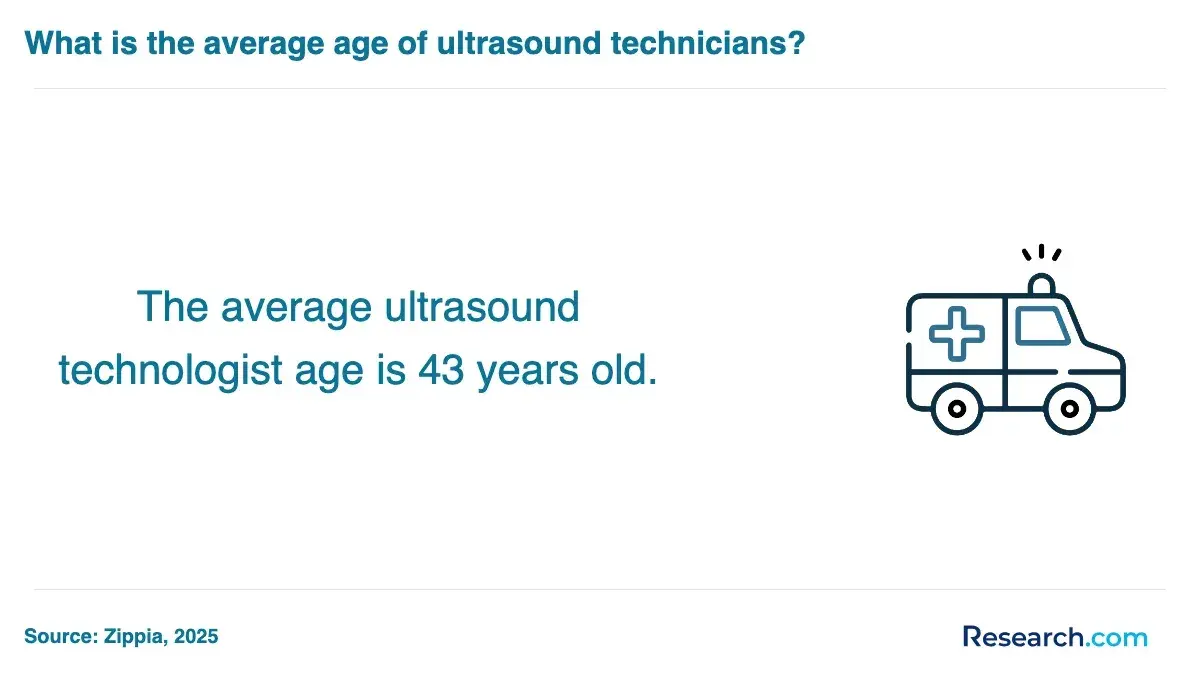 What is the average age of ultrasound technicians?

The average ultrasound technologist age is 43 years old.

Source: Zippia, 2025

Research.com